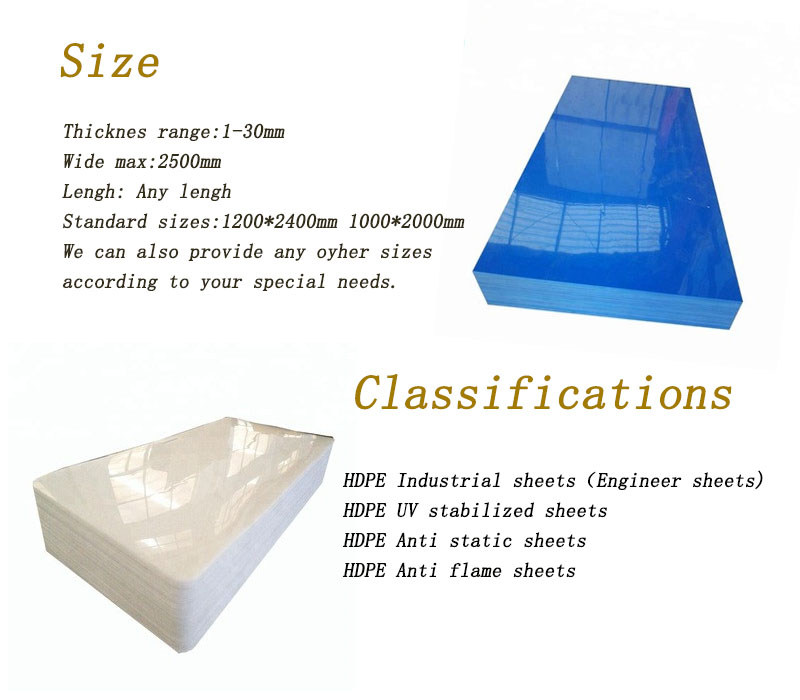 Size

Thicknes range:1-30mm
Wide max:2500mm
Lengh: Any lengh
Standard sizes:1200*2400mm 1000*2000mm
We can also provide any oyher sizes according to your special needs.

Classifications

HDPE Industrial sheets (Engineer sheets)
HDPE UV stabilized sheets
HDPE Anti static sheets
HDPE Anti flame sheets